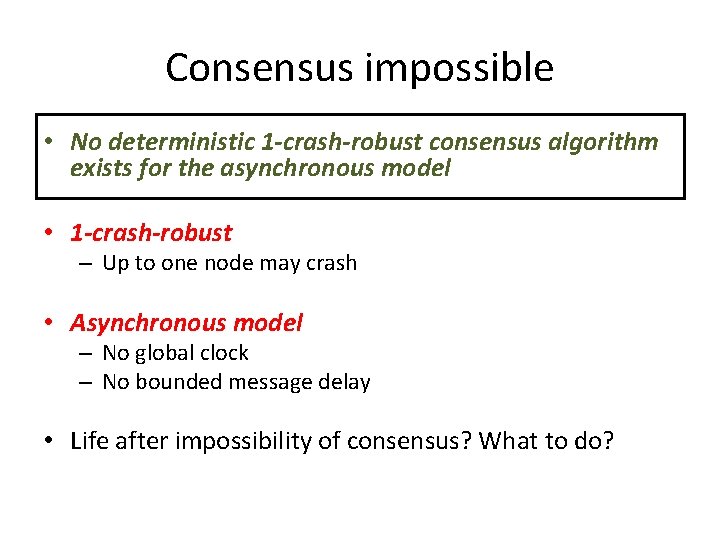 Consensus impossible

• No deterministic 1-crash-robust consensus algorithm exists for the asynchronous model

• 1-crash-robust
– Up to one node may crash

• Asynchronous model
– No global clock
– No bounded message delay

• Life after impossibility of consensus? What to do?